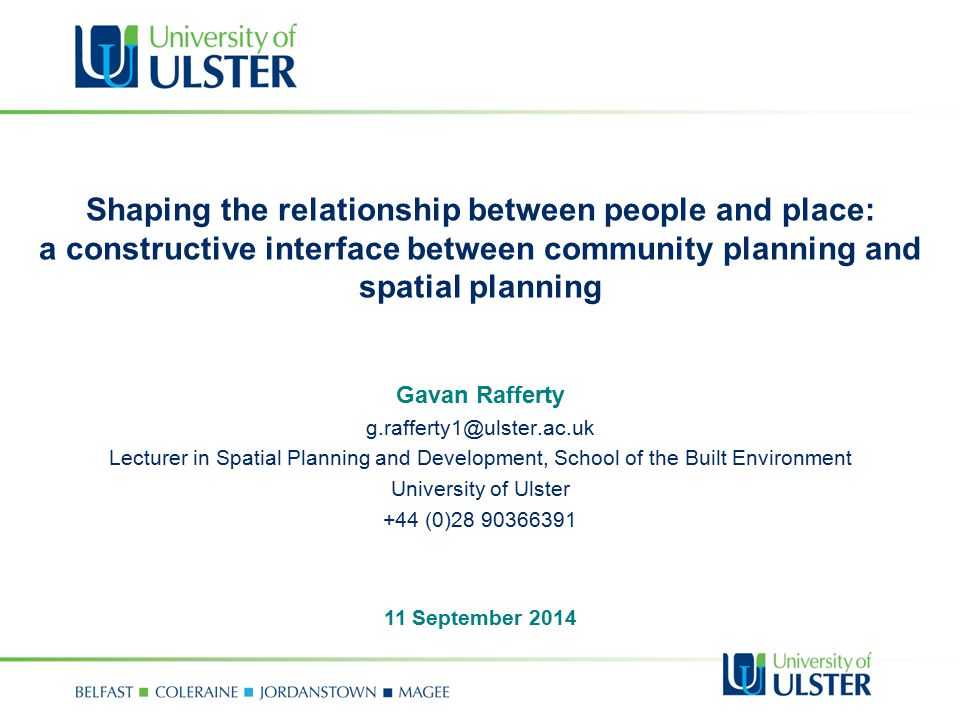 University of
ULSTER

Shaping the relationship between people and place: a constructive interface between community planning and spatial planning

Gavan Rafferty
g.rafferty1@ulster.ac.uk
Lecturer in Spatial Planning and Development, School of the Built Environment
University of Ulster
+44 (0)28 90366391

11 September 2014

BELFAST ■ COLERAINE ■ JORDANSTOWN ■ MAGEE

University of
ULSTER